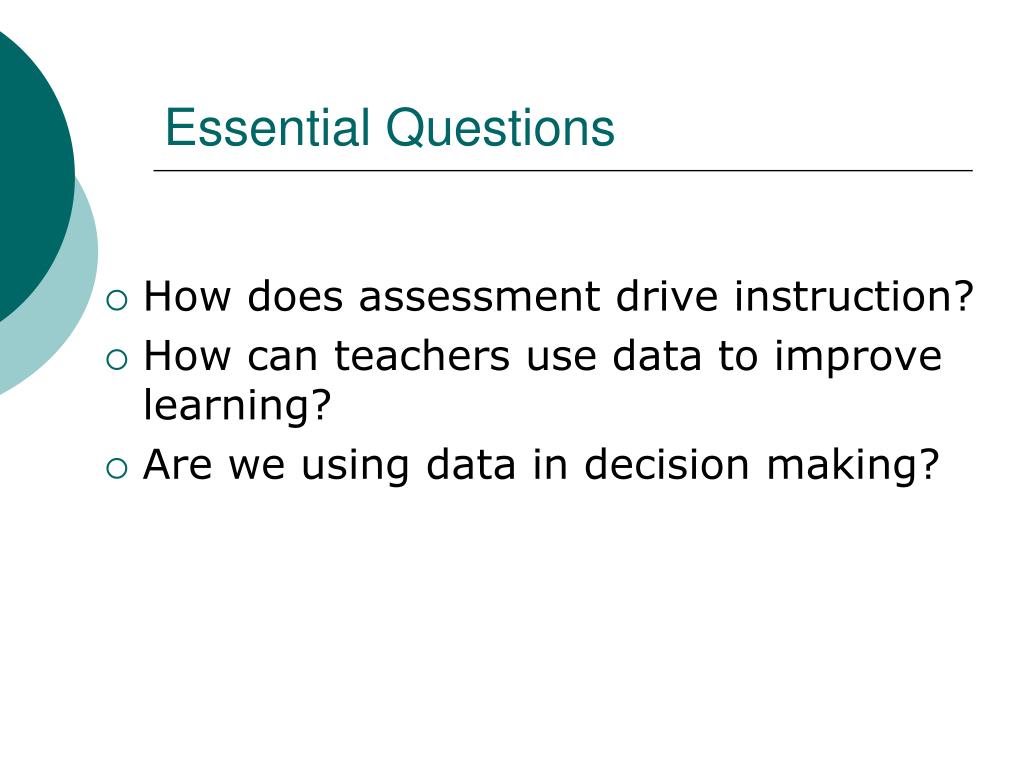 Essential Questions

○ How does assessment drive instruction?
○ How can teachers use data to improve learning?
○ Are we using data in decision making?